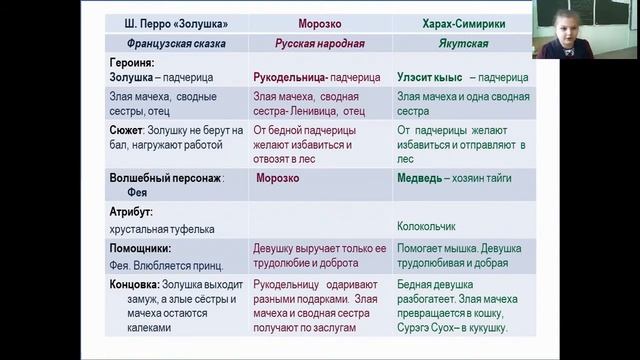 | Ш. Перро «Золушка» | Морозко | Харах-Симирики |
|---|---|---|
| Французская сказка | Русская народная | Якутская |
| Героиня: Золушка – падчерица | Рукодельница- падчерица | Улэсит кыыс – падчерица |
| Злая мачеха, сводные сестры, отец | Злая мачеха, сводная сестра- Ленивица, отец | Злая мачеха и одна сводная сестра |
| Сюжет: Золушку не берут на бал, нагружают работой | От бедной падчерицы желают избавиться и отвозят в лес | От падчерицы желают избавиться и отправляют в лес |
| Волшебный персонаж: Фея | Морозко | Медведь – хозяин тайги |
| Атрибут: хрустальная туфелька | | Колокольчик |
| Помощники: Фея. Влюбляется принц. | Девушку выручает только ее трудолюбие и доброта | Помогает мышка. Девушка трудолюбивая и добрая |
| Концовка: Золушка выходит замуж, а злые сёстры и мачеха остаются калеками | Рукодельницу одаривают разными подарками. Злая мачеха и сводная сестра получают по заслугам | Бедная девушка разбогатеет. Злая мачеха превращается в кошку, Сурэгэ Суох– в кукушку. |